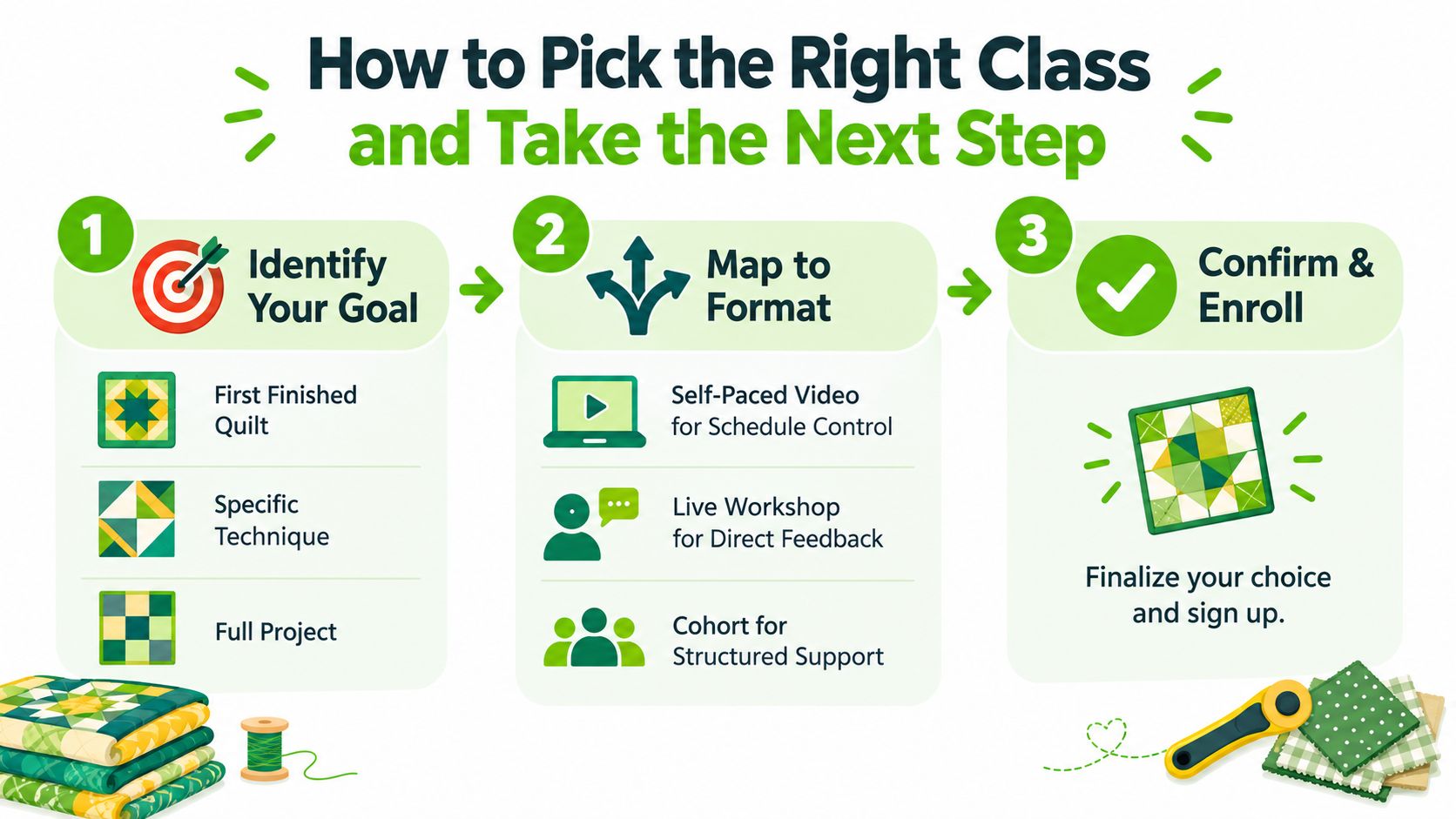 How to Pick the Right Class and Take the Next Step

1 Identify Your Goal

First Finished Quilt

Specific Technique

Full Project

2 Map to Format

Self-Paced Video for Schedule Control

Live Workshop for Direct Feedback

Cohort for Structured Support

3 Confirm & Enroll

Finalize your choice and sign up.